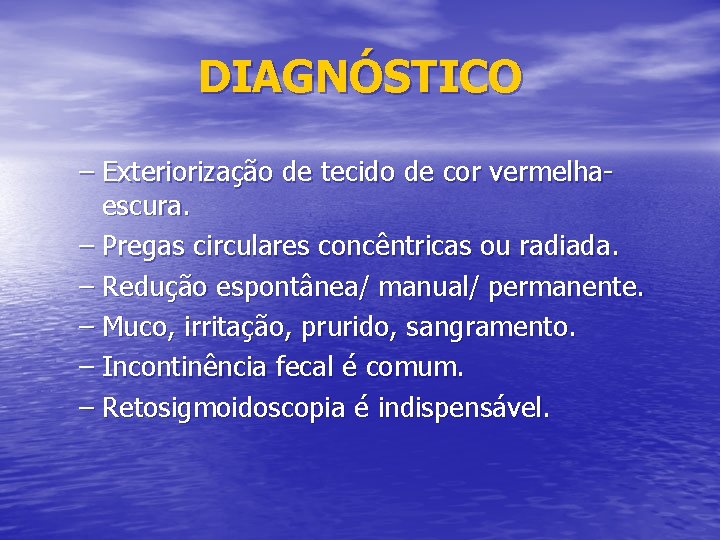 DIAGNÓSTICO

– Exteriorização de tecido de cor vermelha-escura.
– Pregas circulares concêntricas ou radiada.
– Redução espontânea/ manual/ permanente.
– Muco, irritação, prurido, sangramento.
– Incontinência fecal é comum.
– Retosigmoidoscopia é indispensável.